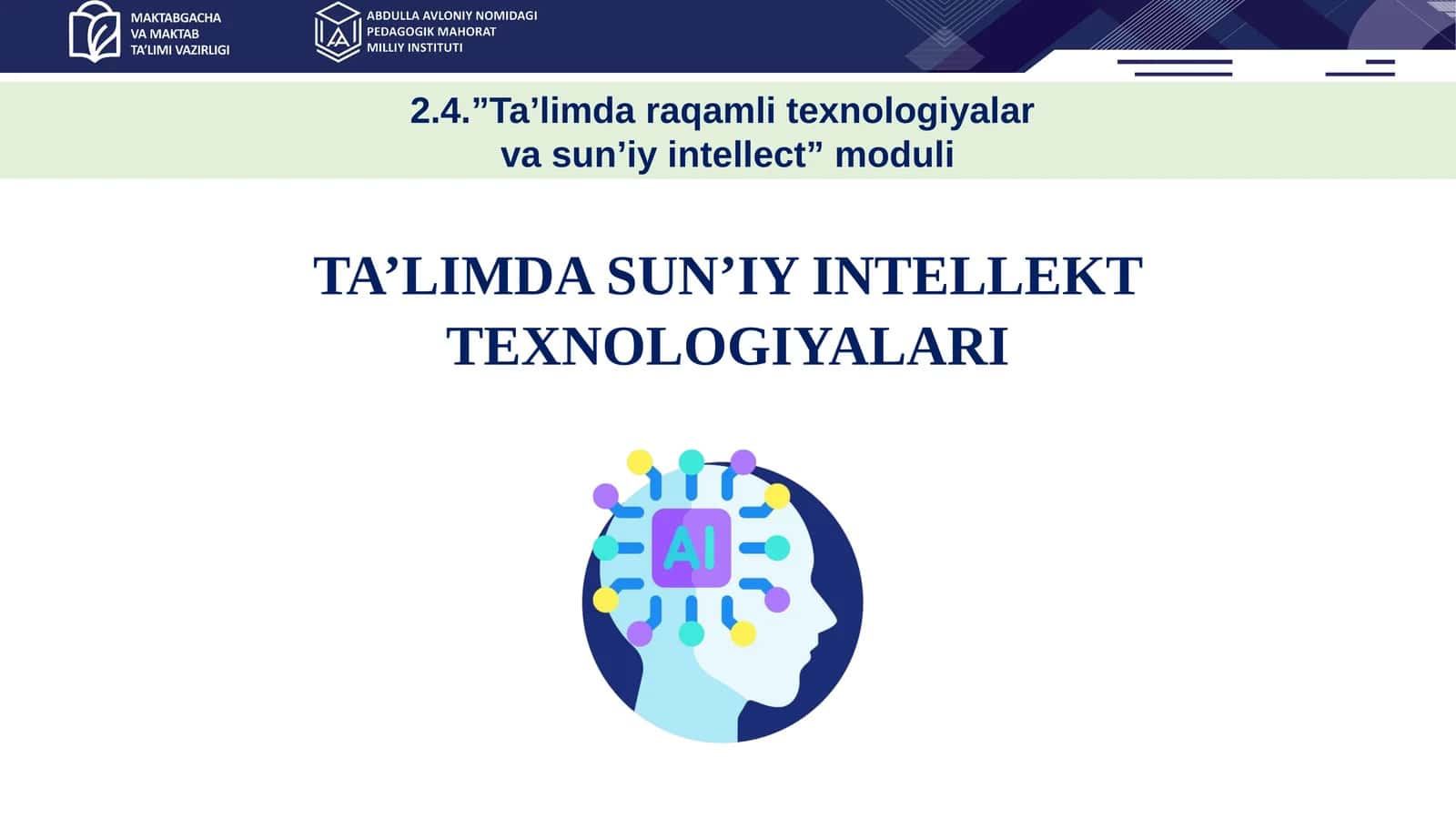 MAKTABGACHA VA MAKTAB TA'LIMI VAZIRLIGI

ABDULLA AVLONIY NOMIDAGI PEDAGOGIK MAHORAT MILLIY INSTITUTI

2.4.”Ta’limda raqamli texnologiyalar va sun’iy intellect” moduli

TA’LIMDA SUN’IY INTELLEKT TEXNOLOGIYALARI

AI